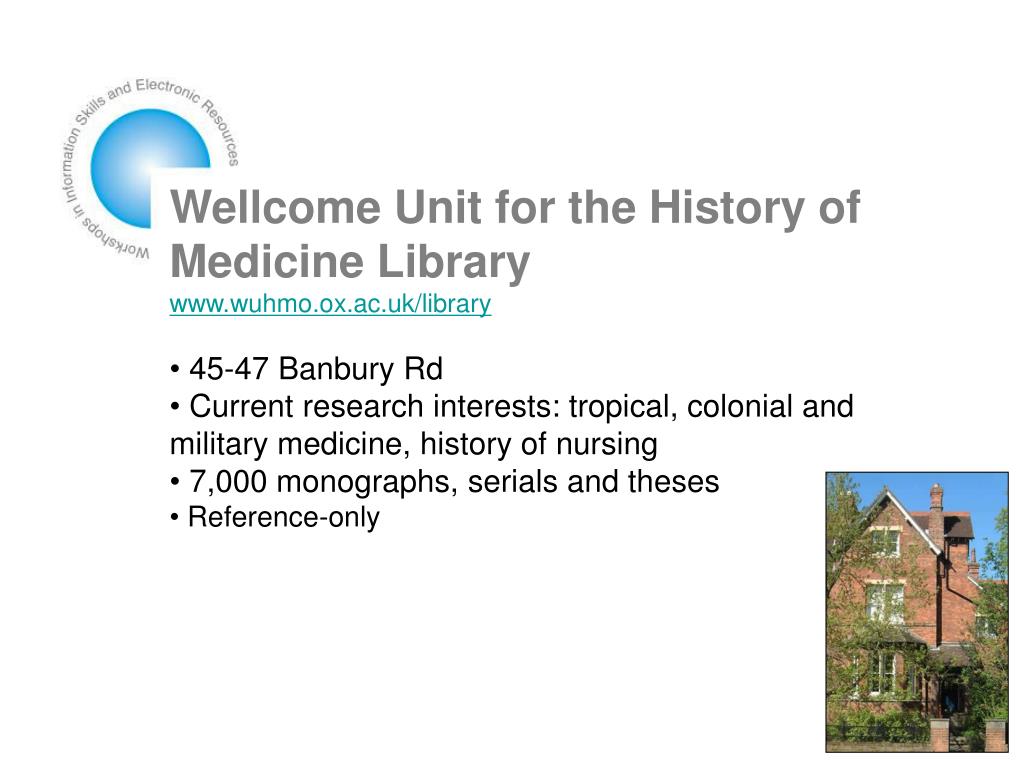 Workshops in Information Skills and Electronic Resources

Wellcome Unit for the History of Medicine Library
www.wuhmo.ox.ac.uk/library

• 45-47 Banbury Rd
• Current research interests: tropical, colonial and military medicine, history of nursing
• 7,000 monographs, serials and theses
• Reference-only